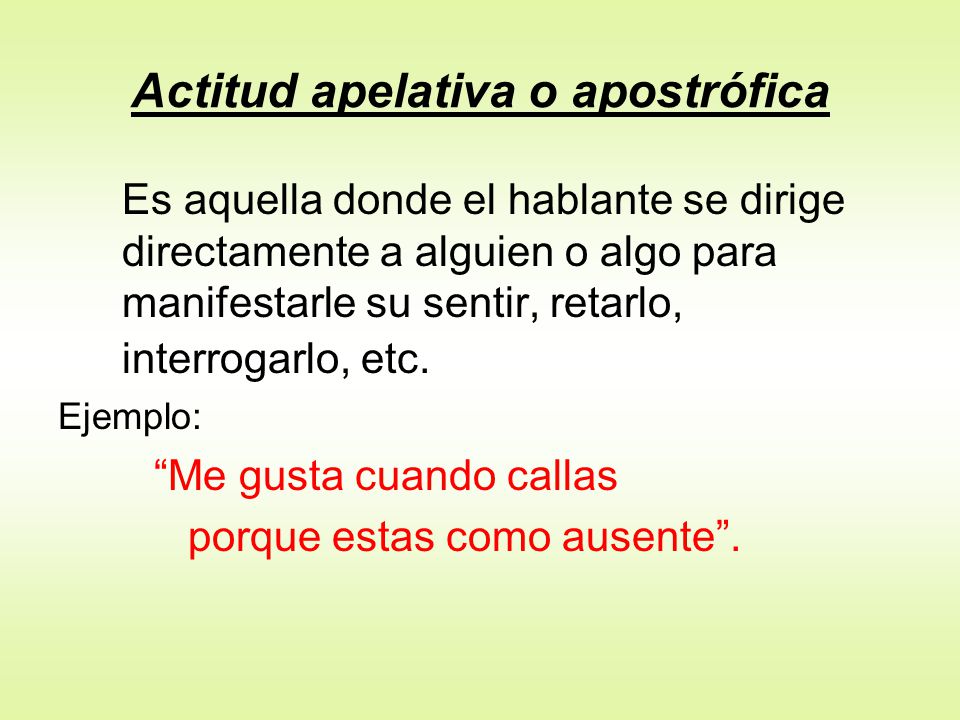 Actitud apelativa o apostrófica

Es aquella donde el hablante se dirige directamente a alguien o algo para manifestarle su sentir, retarlo, interrogarlo, etc.

Ejemplo:

“Me gusta cuando callas
porque estas como ausente”.